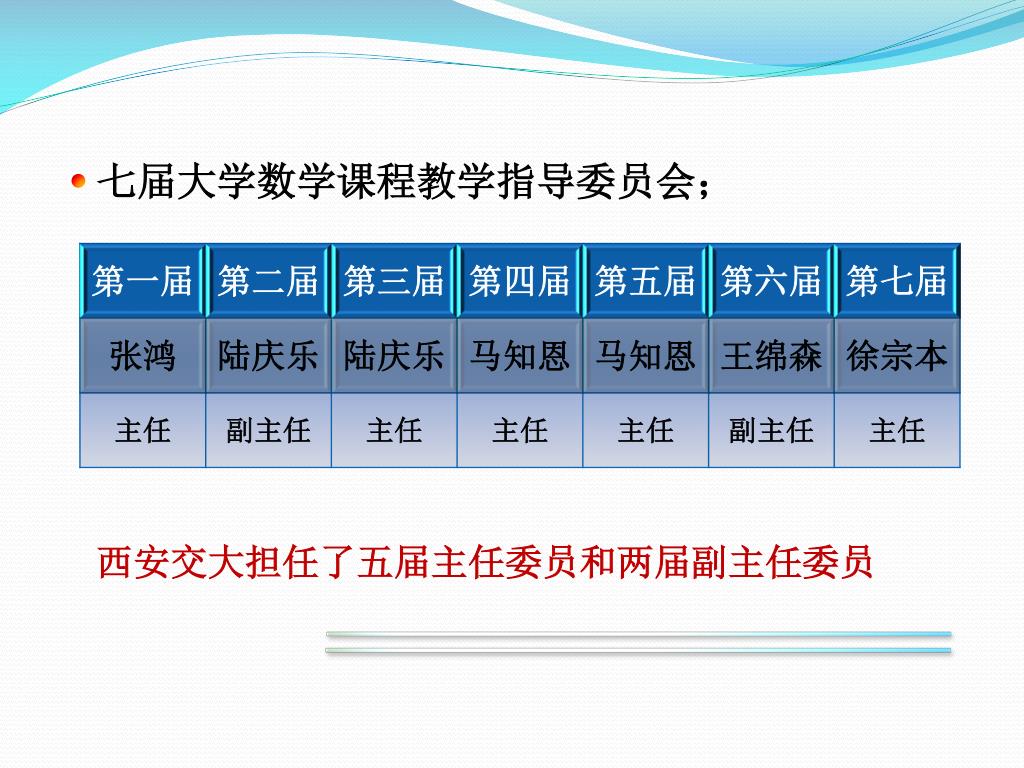 七届大学数学课程教学指导委员会；

| 第一届 | 第二届 | 第三届 | 第四届 | 第五届 | 第六届 | 第七届 |
|---|---|---|---|---|---|---|
| 张鸿 | 陆庆乐 | 陆庆乐 | 马知恩 | 马知恩 | 王绵森 | 徐宗本 |
| 主任 | 副主任 | 主任 | 主任 | 主任 | 副主任 | 主任 |

西安交大担任了五届主任委员和两届副主任委员